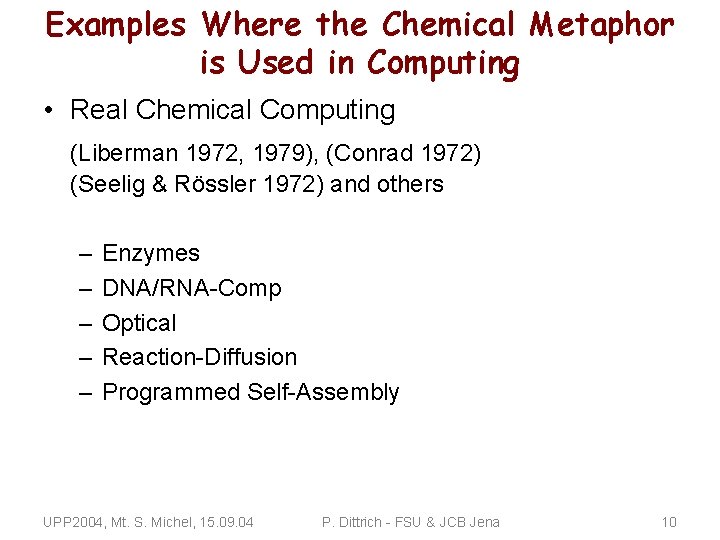 Examples Where the Chemical Metaphor is Used in Computing

• Real Chemical Computing

(Liberman 1972, 1979), (Conrad 1972) (Seelig & Rössler 1972) and others

– Enzymes
– DNA/RNA-Comp
– Optical
– Reaction-Diffusion
– Programmed Self-Assembly

UPP2004, Mt. S. Michel, 15.09.04 P. Dittrich - FSU & JCB Jena 10